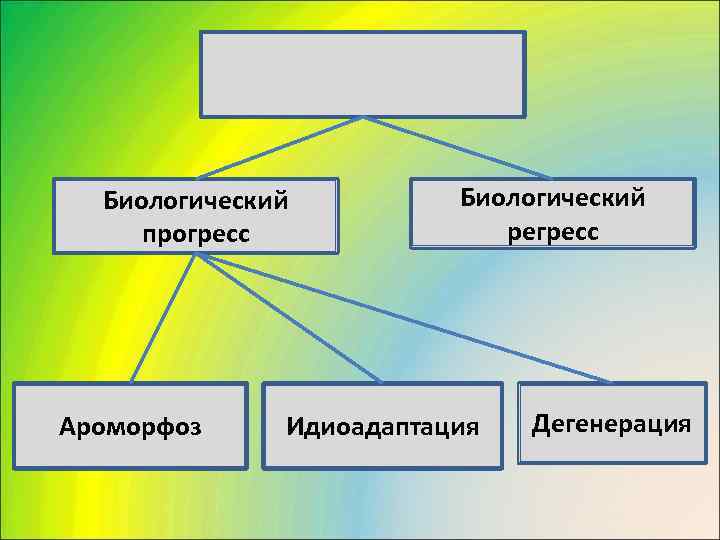 Биологический прогресс

Биологический регресс

Ароморфоз

Идиоадаптация

Дегенерация